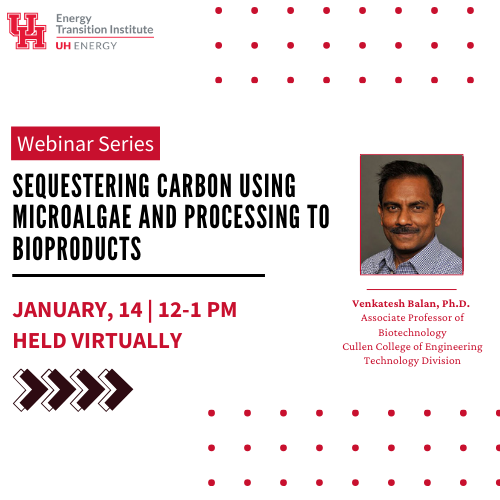 UH
Energy Transition Institute
UH ENERGY

Webinar Series

SEQUESTERING CARBON USING MICROALGAE AND PROCESSING TO BIOPRODUCTS

JANUARY, 14 | 12-1 PM
HELD VIRTUALLY

Venkatesh Balan, Ph.D.
Associate Professor of Biotechnology
Cullen College of Engineering
Technology Division